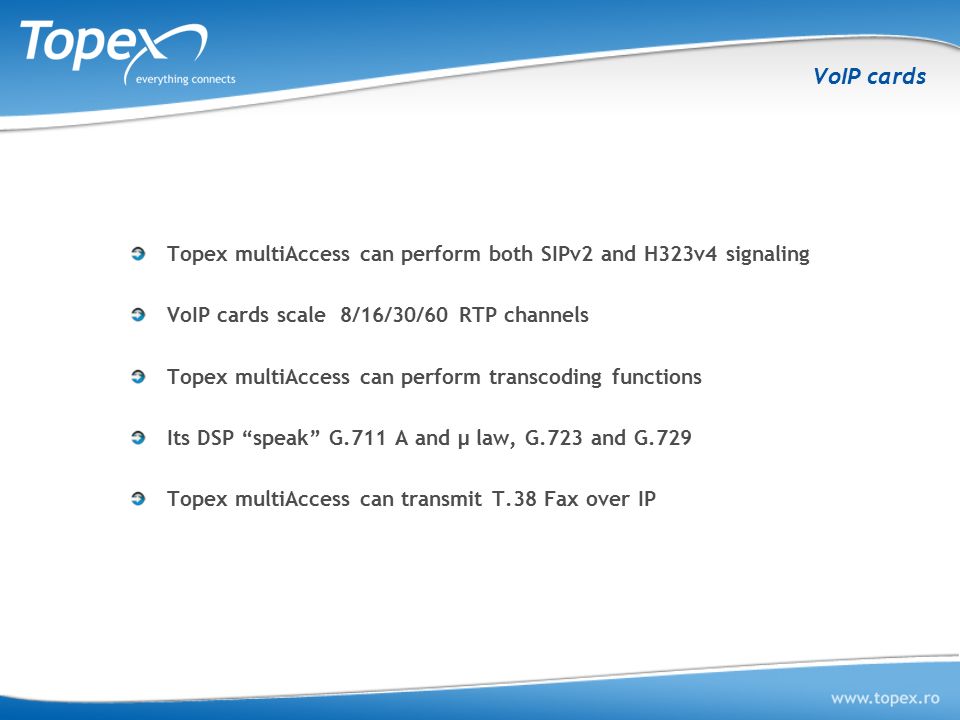 Topex
everything connects

VoIP cards

Topex multiAccess can perform both SIPv2 and H323v4 signaling

VoIP cards scale 8/16/30/60 RTP channels

Topex multiAccess can perform transcoding functions

Its DSP “speak” G.711 A and µ law, G.723 and G.729

Topex multiAccess can transmit T.38 Fax over IP

www.topex.ro